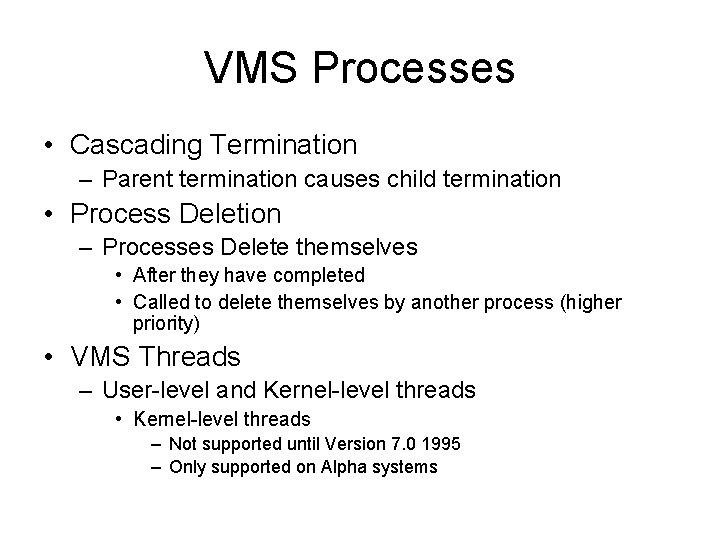 VMS Processes

• Cascading Termination
– Parent termination causes child termination
• Process Deletion
– Processes Delete themselves
• After they have completed
• Called to delete themselves by another process (higher priority)
• VMS Threads
– User-level and Kernel-level threads
• Kernel-level threads
– Not supported until Version 7.0 1995
– Only supported on Alpha systems